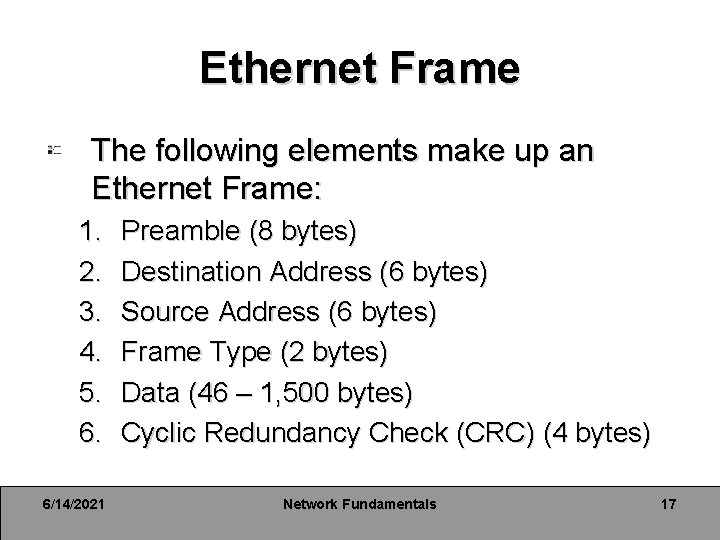 Ethernet Frame

The following elements make up an Ethernet Frame:

1. Preamble (8 bytes)
2. Destination Address (6 bytes)
3. Source Address (6 bytes)
4. Frame Type (2 bytes)
5. Data (46 – 1,500 bytes)
6. Cyclic Redundancy Check (CRC) (4 bytes)

6/14/2021 Network Fundamentals 17